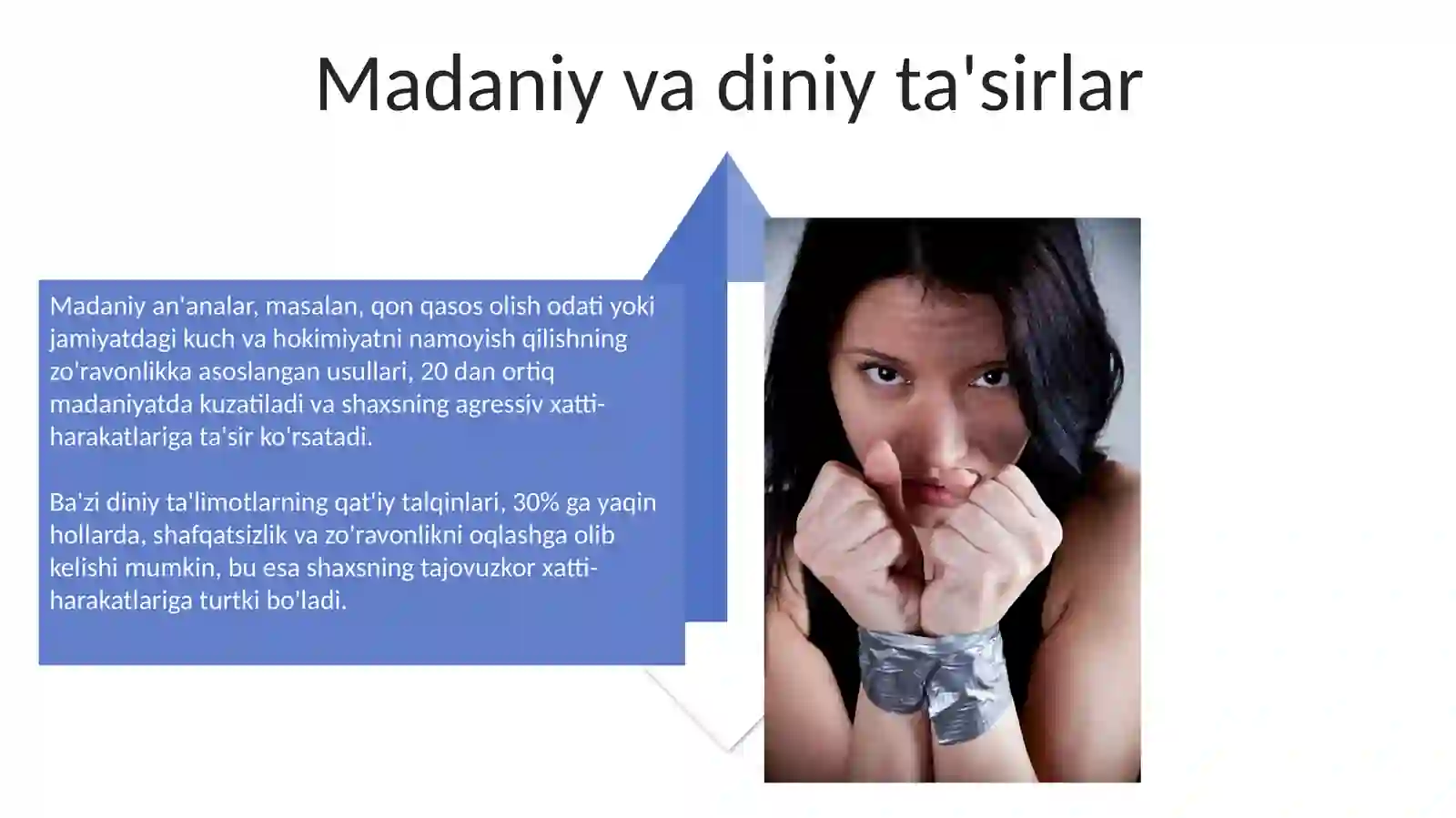 Madaniy va diniy ta'sirlar

Madaniy an'analar, masalan, qon qasos olish odati yoki jamiyatdagi kuch va hokimiyatni namoyish qilishning zo'ravonlikka asoslangan usullari, 20 dan ortiq madaniyatda kuzatiladi va shaxsning agressiv xatti-harakatlariga ta'sir ko'rsatadi.

Ba'zi diniy ta'limotlarning qat'iy talqinlari, 30% ga yaqin hollarda, shafqatsizlik va zo'ravonlikni oqlashga olib kelishi mumkin, bu esa shaxsning tajovuzkor xatti-harakatlariga turtki bo'ladi.